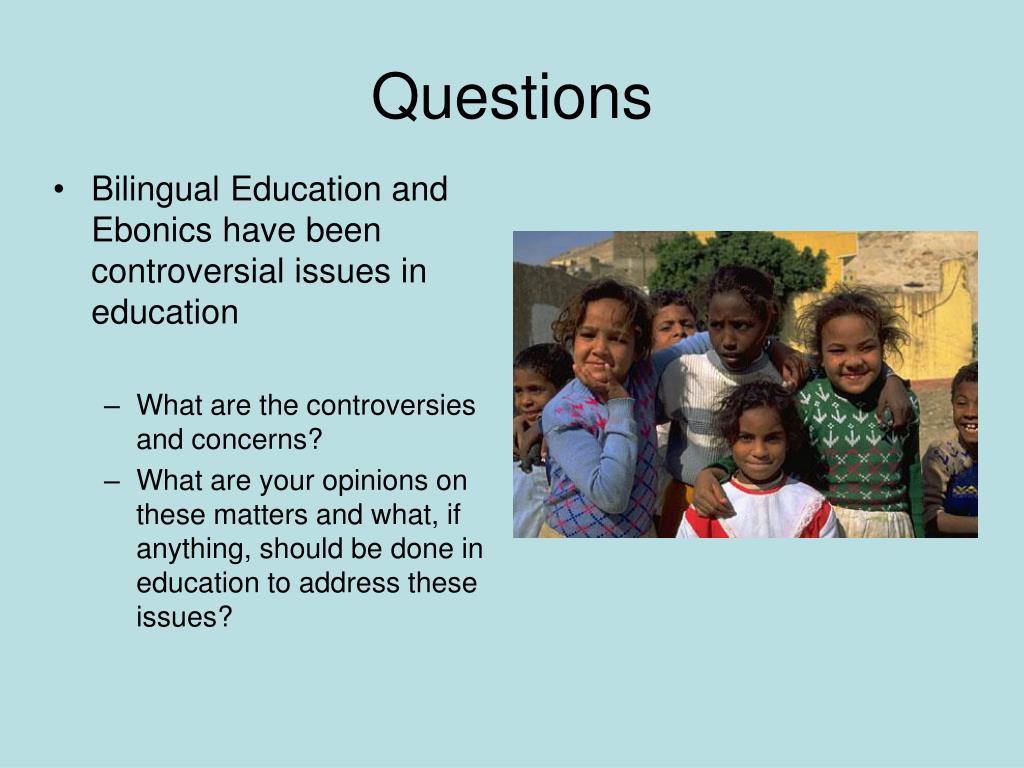 Questions

• Bilingual Education and Ebonics have been controversial issues in education

– What are the controversies and concerns?
– What are your opinions on these matters and what, if anything, should be done in education to address these issues?